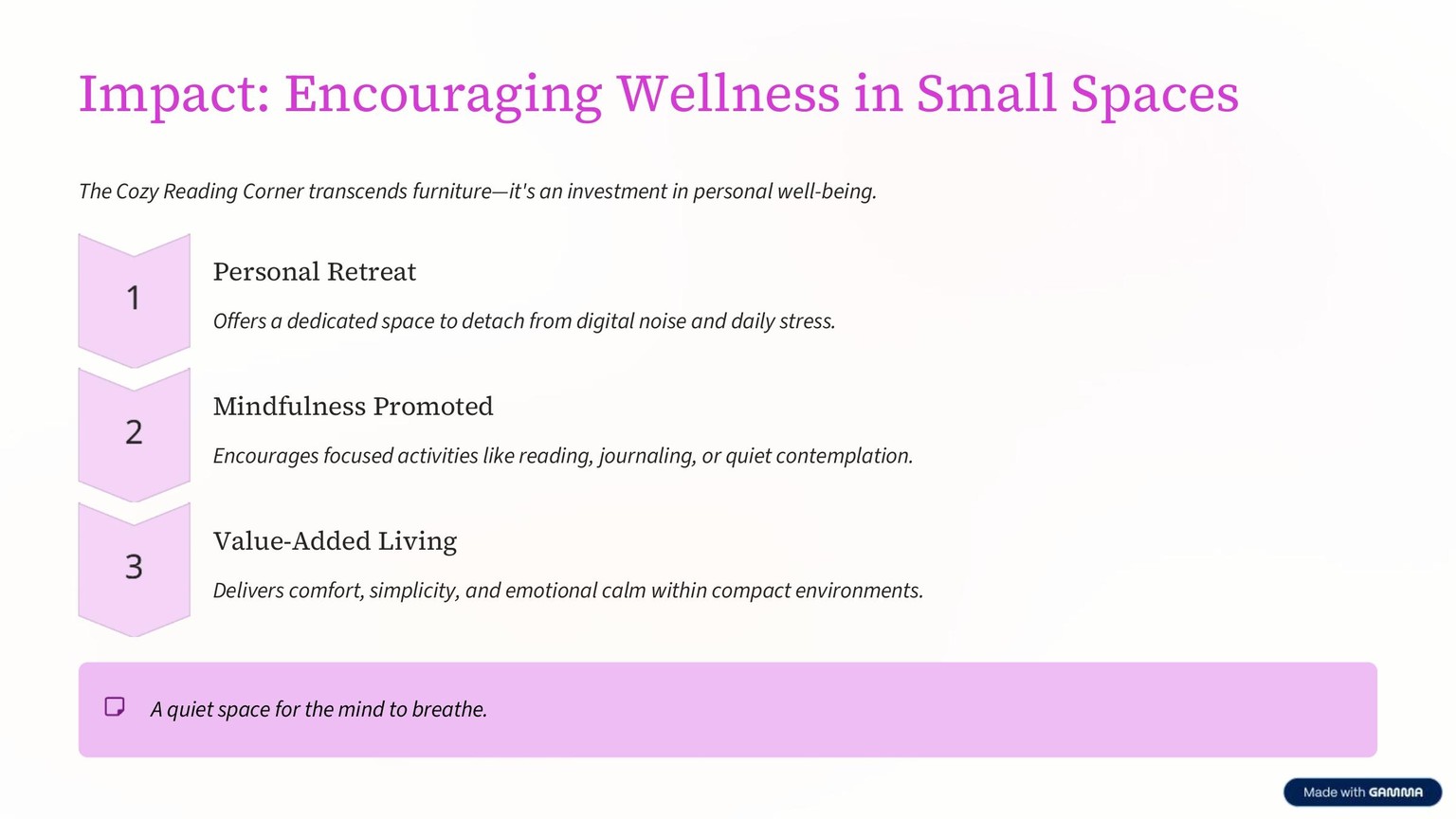 Impact: Encouraging Wellness in Small Spaces

The Cozy Reading Corner transcends furniture—it's an investment in personal well-being.

1

Personal Retreat

Offers a dedicated space to detach from digital noise and daily stress.

2

Mindfulness Promoted

Encourages focused activities like reading, journaling, or quiet contemplation.

3

Value-Added Living

Delivers comfort, simplicity, and emotional calm within compact environments.

A quiet space for the mind to breathe.

Made with GAMMA